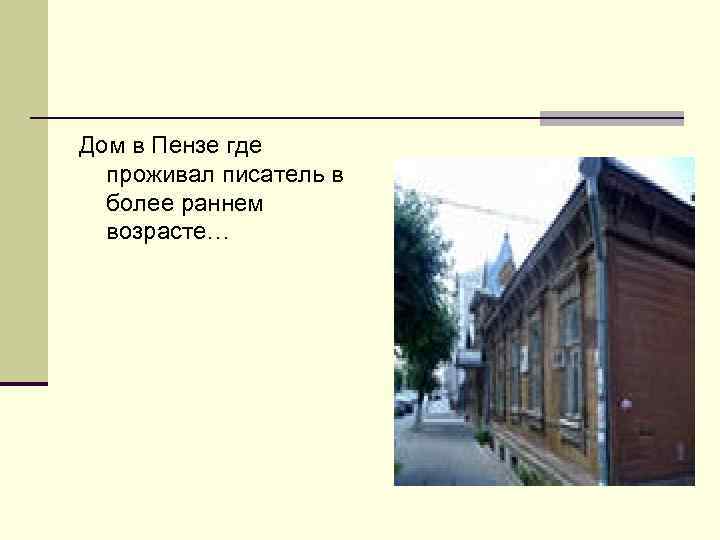 Дом в Пензе где проживал писатель в более раннем возрасте…